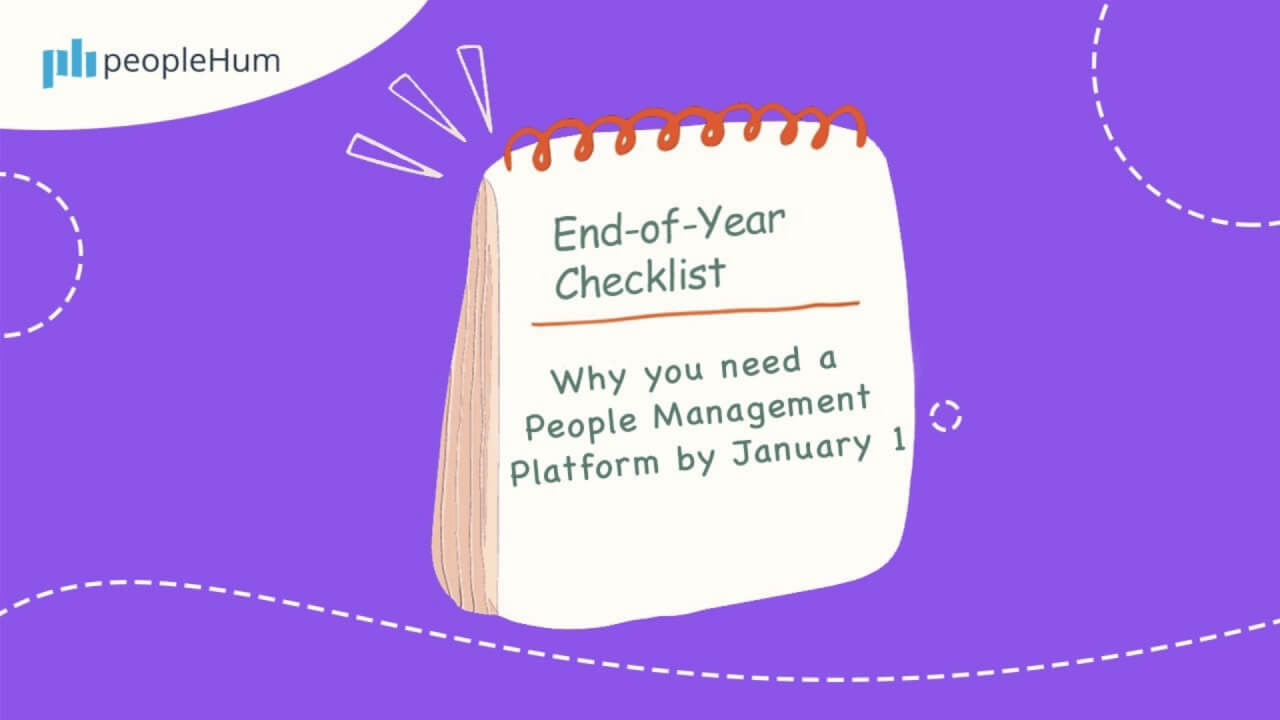 peopleHum

End-of-Year Checklist

Why you need a People Management Platform by January 1